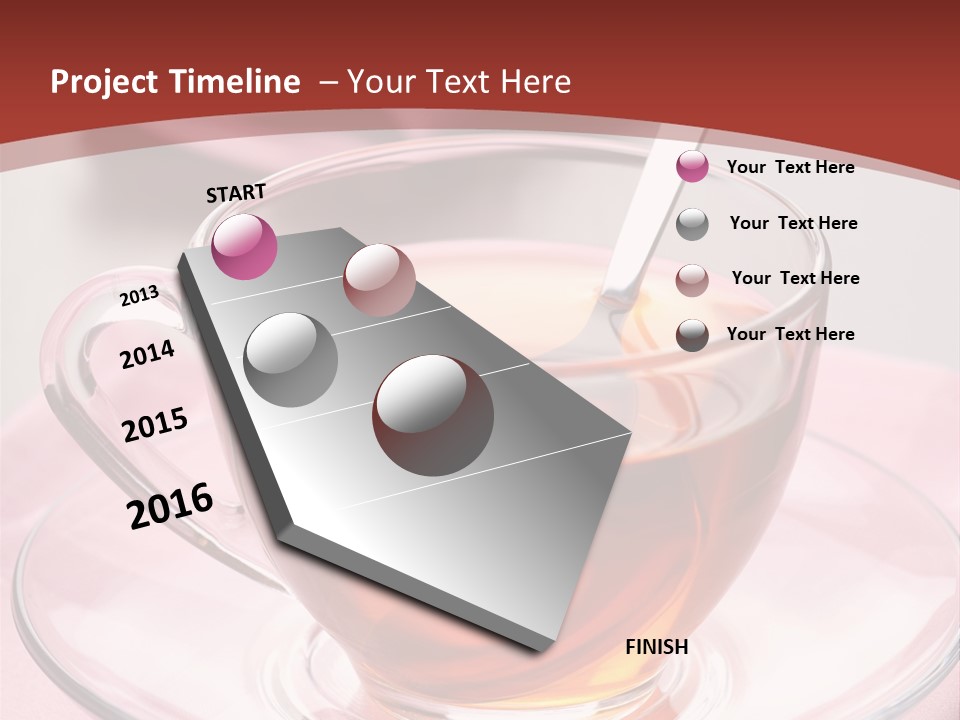 Project Timeline – Your Text Here

START

2013

2014

2015

2016

FINISH

Your Text Here

Your Text Here

Your Text Here

Your Text Here